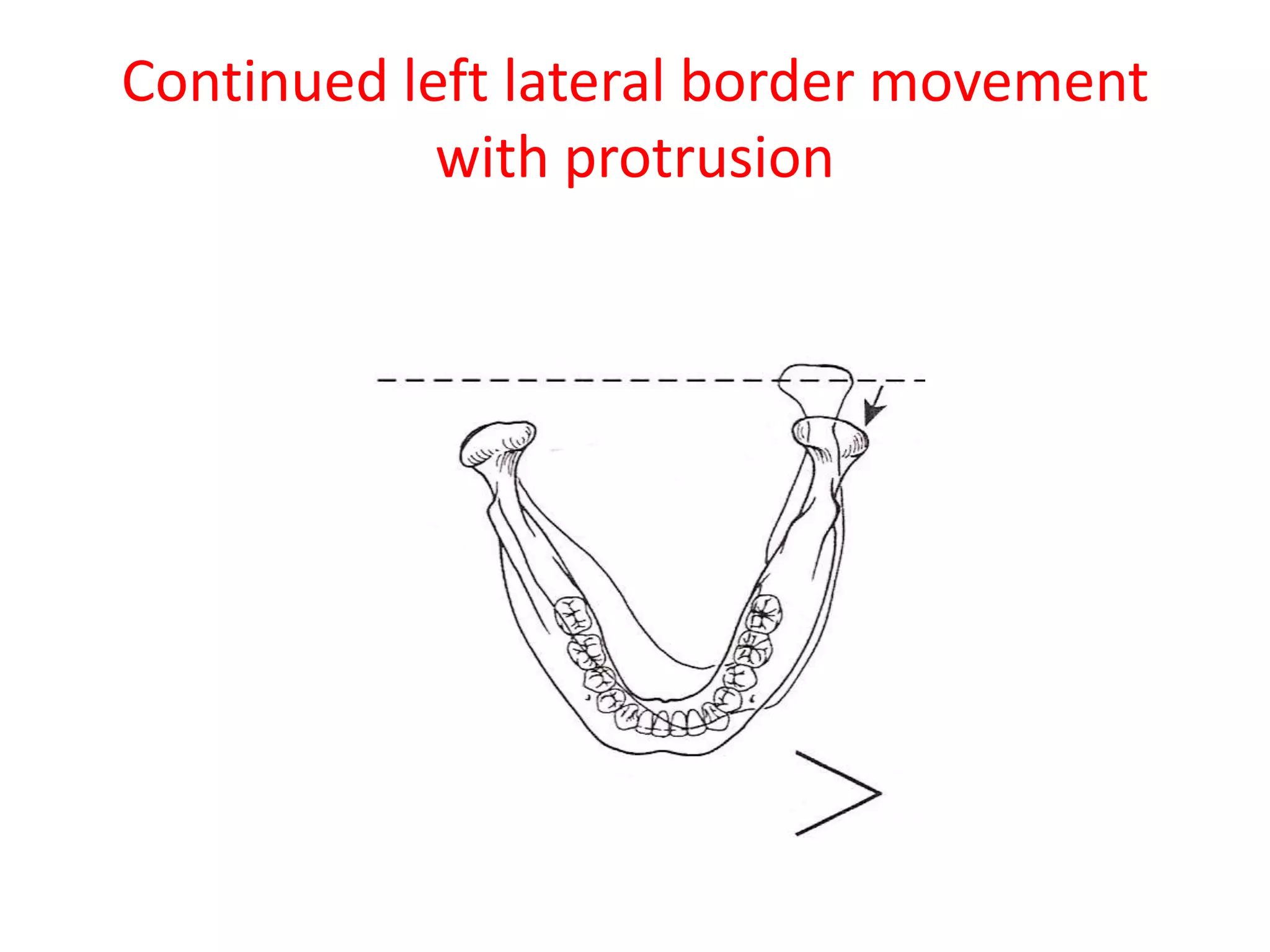 Continued left lateral border movement with protrusion